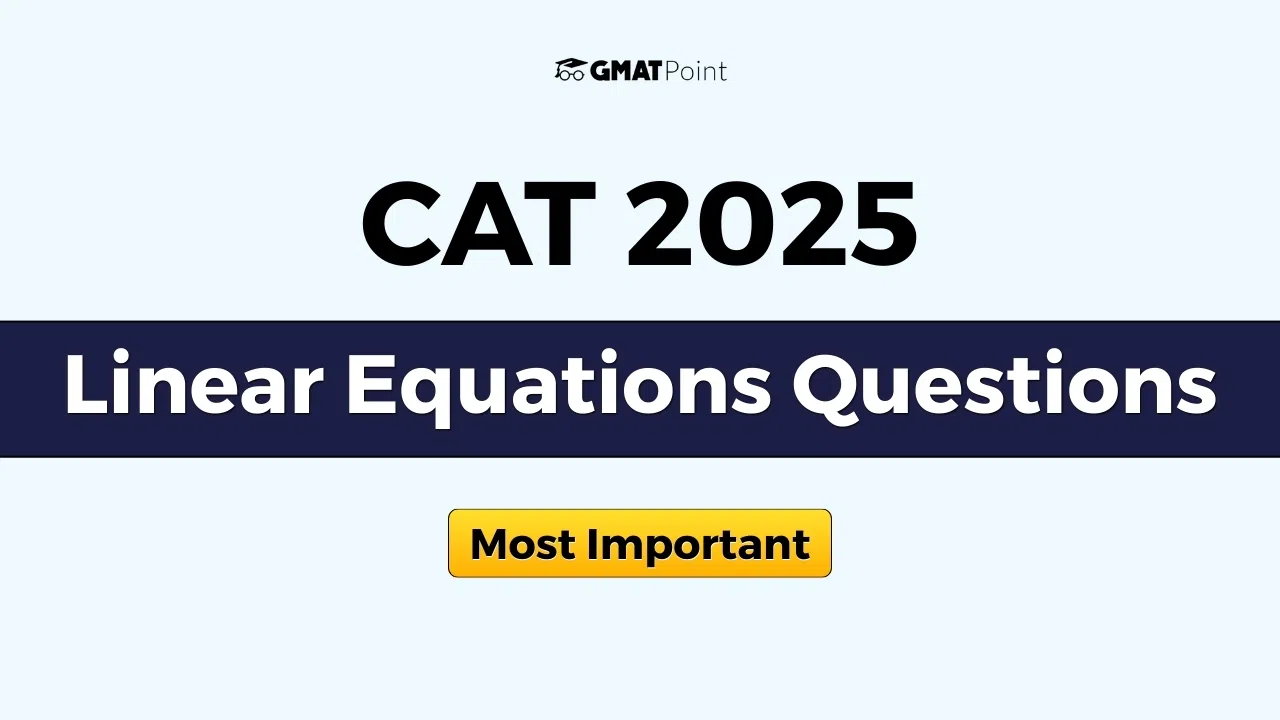 GMATPoint

CAT 2025

Linear Equations Questions

Most Important